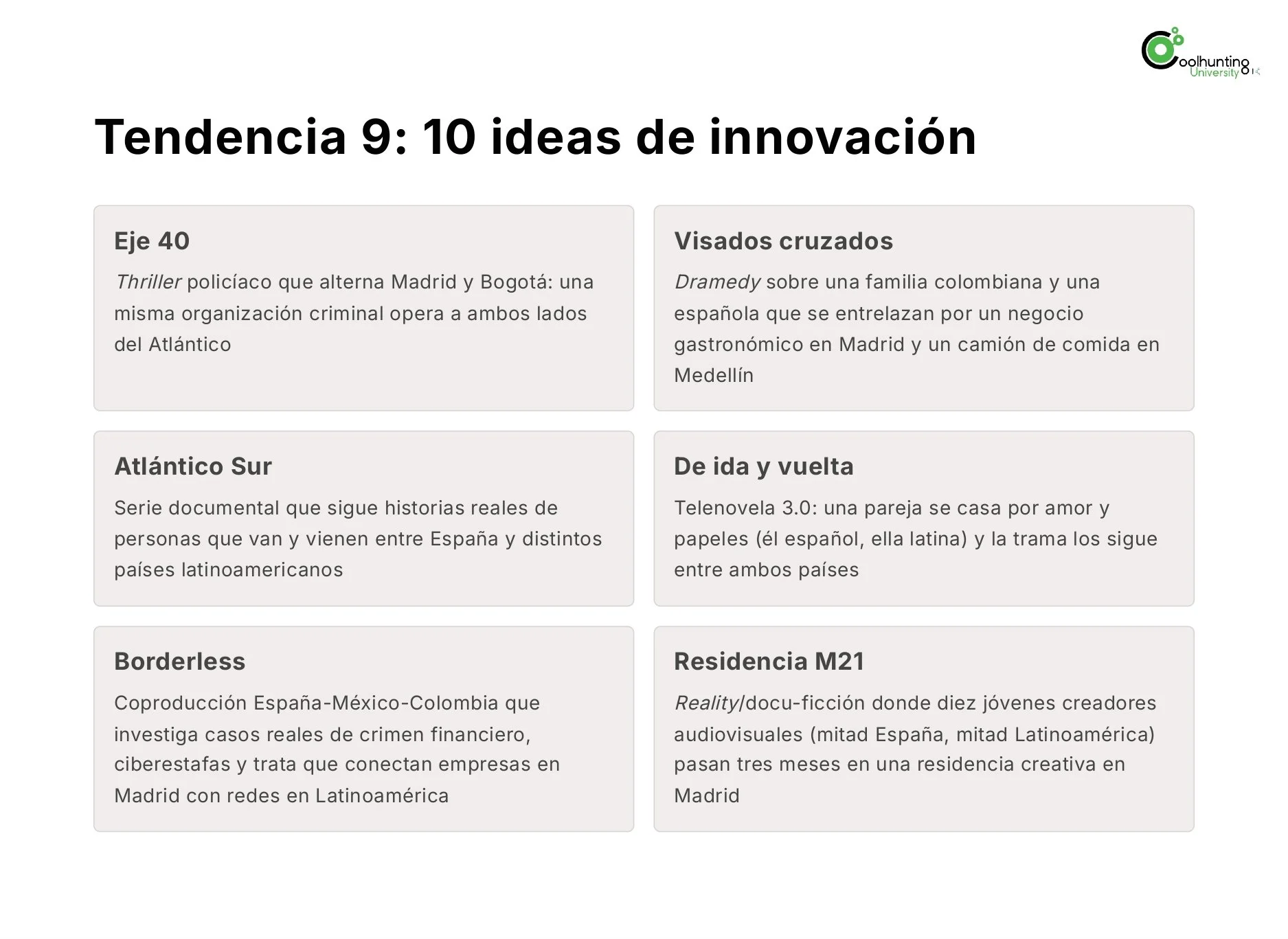 Coolhunting University

Tendencia 9: 10 ideas de innovación

Eje 40

Thriller policíaco que alterna Madrid y Bogotá: una misma organización criminal opera a ambos lados del Atlántico

Visados cruzados

Dramedy sobre una familia colombiana y una española que se entrelazan por un negocio gastronómico en Madrid y un camión de comida en Medellín

Atlántico Sur

Serie documental que sigue historias reales de personas que van y vienen entre España y distintos países latinoamericanos

De ida y vuelta

Telenovela 3.0: una pareja se casa por amor y papeles (él español, ella latina) y la trama los sigue entre ambos países

Borderless

Coproducción España-México-Colombia que investiga casos reales de crimen financiero, ciberestafas y trata que conectan empresas en Madrid con redes en Latinoamérica

Residencia M21

Reality/docu-ficción donde diez jóvenes creadores audiovisuales (mitad España, mitad Latinoamérica) pasan tres meses en una residencia creativa en Madrid